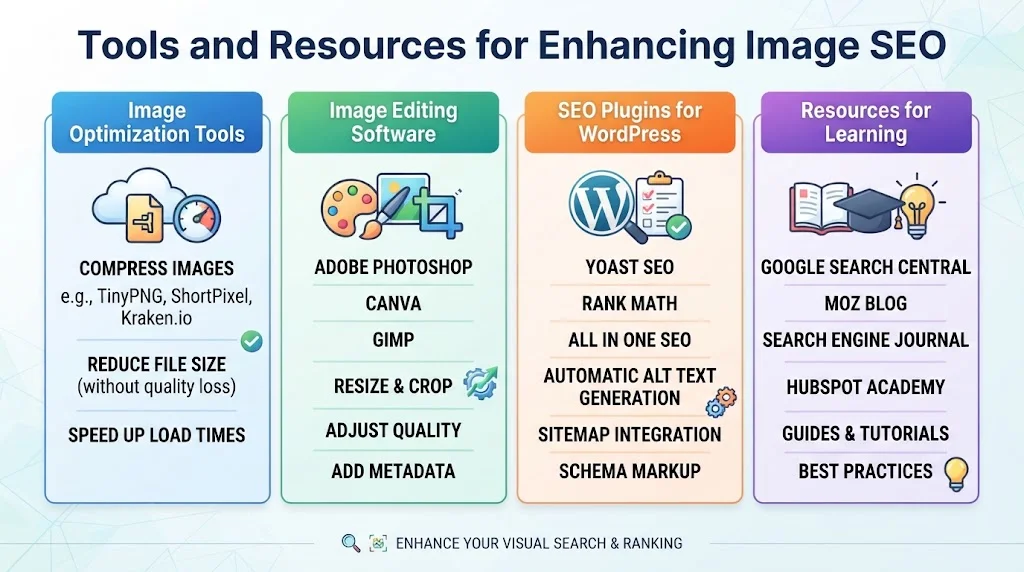 Tools and Resources for Enhancing Image SEO

Image Optimization Tools

COMPRESS IMAGES
e.g., TinyPNG, ShortPixel, Kraken.io

REDUCE FILE SIZE
(without quality loss)

SPEED UP LOAD TIMES

Image Editing Software

ADOBE PHOTOSHOP

CANVA

GIMP

RESIZE & CROP

ADJUST QUALITY

ADD METADATA

SEO Plugins for WordPress

YOAST SEO

RANK MATH

ALL IN ONE SEO

AUTOMATIC ALT TEXT GENERATION

SITEMAP INTEGRATION

SCHEMA MARKUP

Resources for Learning

GOOGLE SEARCH CENTRAL

MOZ BLOG

SEARCH ENGINE JOURNAL

HUBSPOT ACADEMY

GUIDES & TUTORIALS

BEST PRACTICES

ENHANCE YOUR VISUAL SEARCH & RANKING